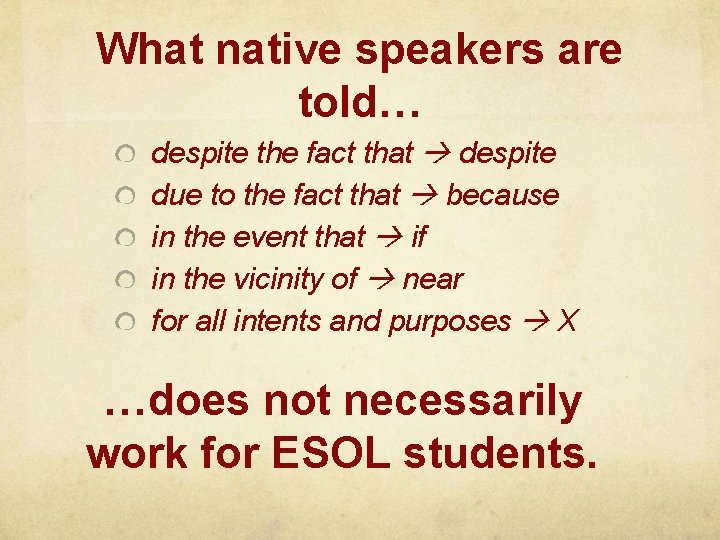 What native speakers are told…

despite the fact that → despite
due to the fact that → because
in the event that → if
in the vicinity of → near
for all intents and purposes → X

…does not necessarily work for ESOL students.